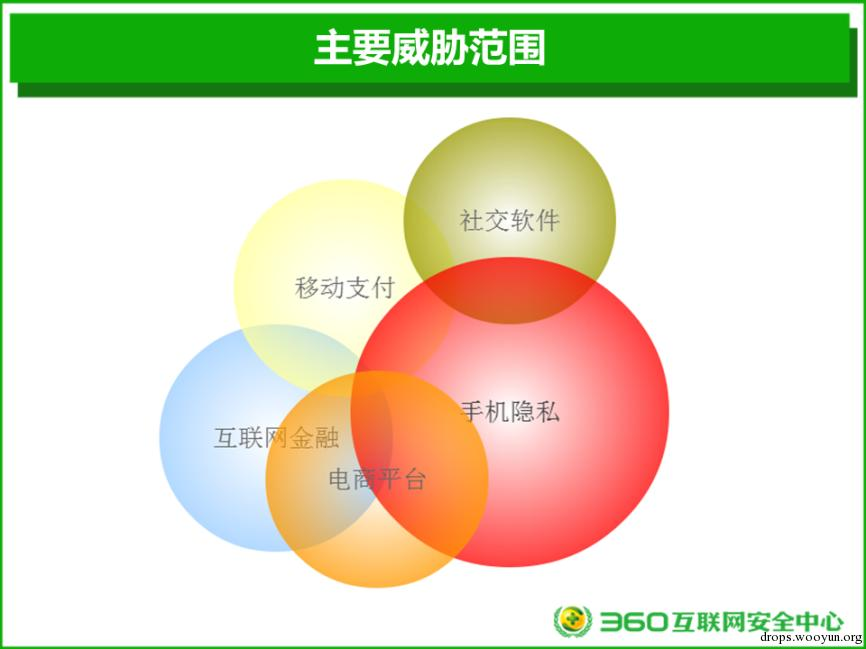 主要威胁范围

社交软件

移动支付

手机隐私

互联网金融

电商平台

360互联网安全中心

drops.wooyun.org